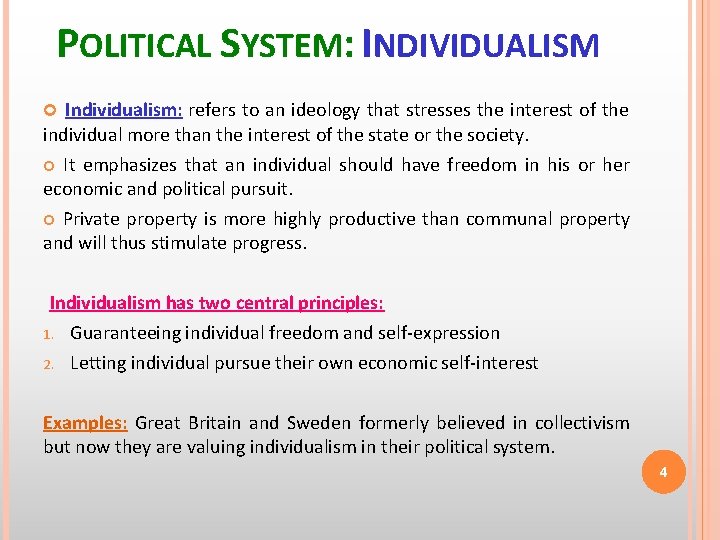 POLITICAL SYSTEM: INDIVIDUALISM

Individualism: refers to an ideology that stresses the interest of the individual more than the interest of the state or the society.

It emphasizes that an individual should have freedom in his or her economic and political pursuit.

Private property is more highly productive than communal property and will thus stimulate progress.

Individualism has two central principles:

1. Guaranteeing individual freedom and self-expression
2. Letting individual pursue their own economic self-interest

Examples: Great Britain and Sweden formerly believed in collectivism but now they are valuing individualism in their political system.

4